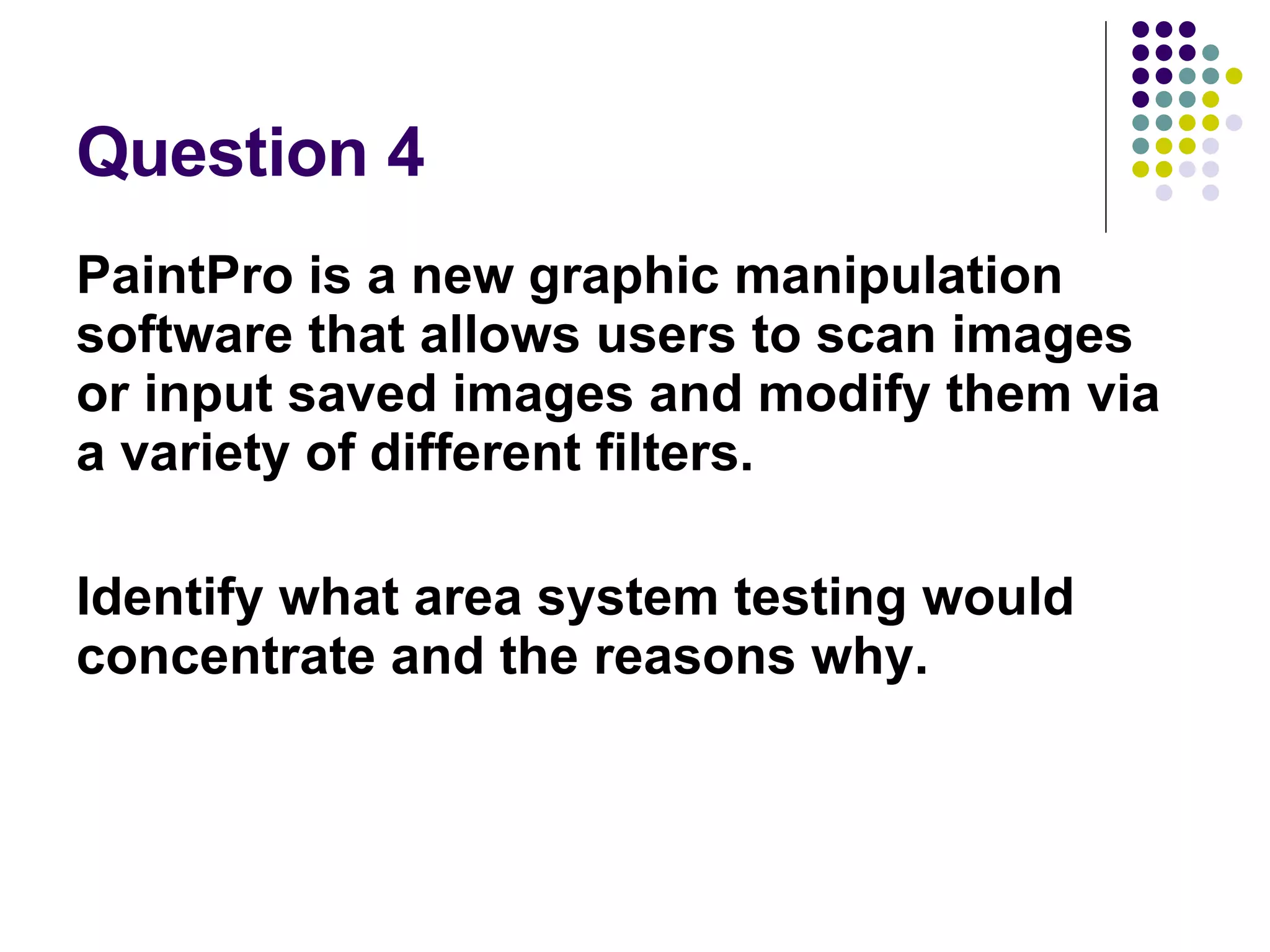 Question 4

PaintPro is a new graphic manipulation software that allows users to scan images or input saved images and modify them via a variety of different filters.

Identify what area system testing would concentrate and the reasons why.